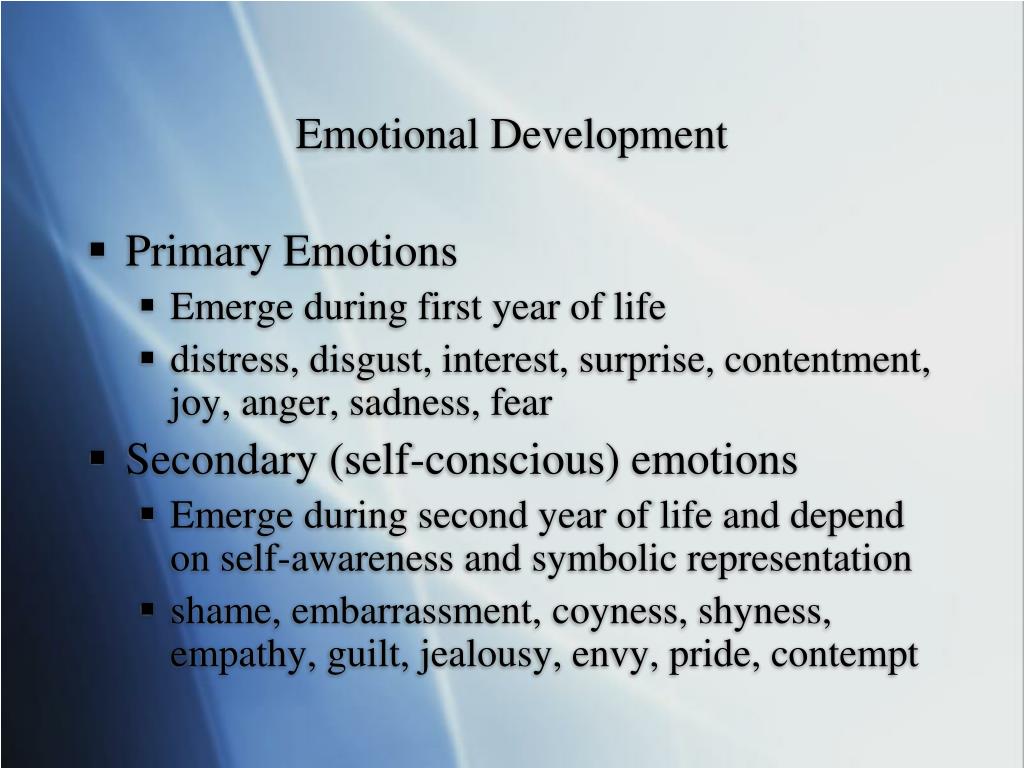 Emotional Development

▪ Primary Emotions
  ▪ Emerge during first year of life
  ▪ distress, disgust, interest, surprise, contentment, joy, anger, sadness, fear
▪ Secondary (self-conscious) emotions
  ▪ Emerge during second year of life and depend on self-awareness and symbolic representation
  ▪ shame, embarrassment, coyness, shyness, empathy, guilt, jealousy, envy, pride, contempt